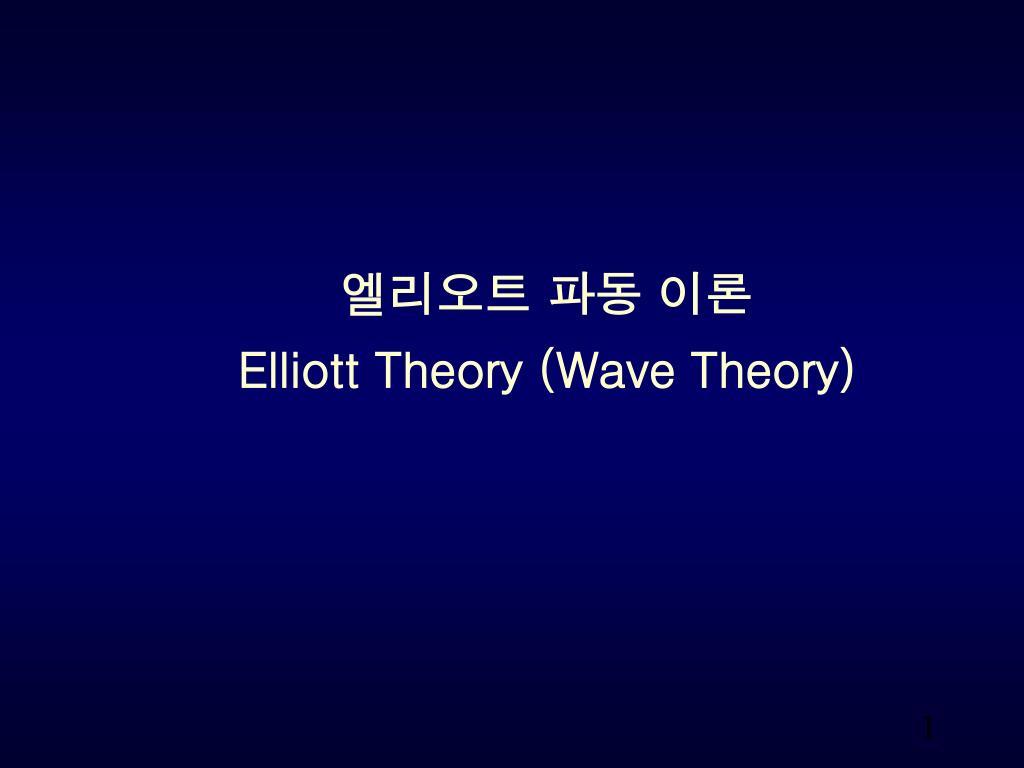 엘리오트 파동 이론
Elliott Theory (Wave Theory)

1